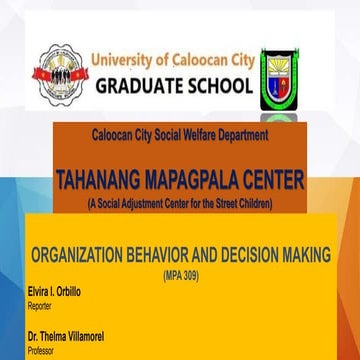 University of Caloocan City
GRADUATE SCHOOL

Caloocan City Social Welfare Department

TAHANANG MAPAGPALA CENTER
(A Social Adjustment Center for the Street Children)

ORGANIZATION BEHAVIOR AND DECISION MAKING
(MPA 309)

Elvira I. Orbillo
Reporter

Dr. Thelma Villamorel
Professor